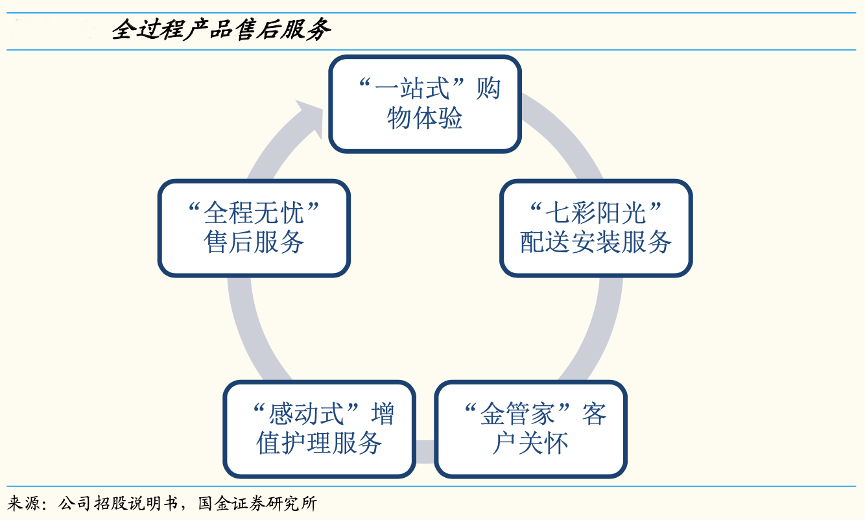 全过程产品售后服务

“一站式”购物体验

“七彩阳光”配送安装服务

“金管家”客户关怀

“感动式”增值护理服务

“全程无忧”售后服务

来源：公司招股说明书，国金证券研究所